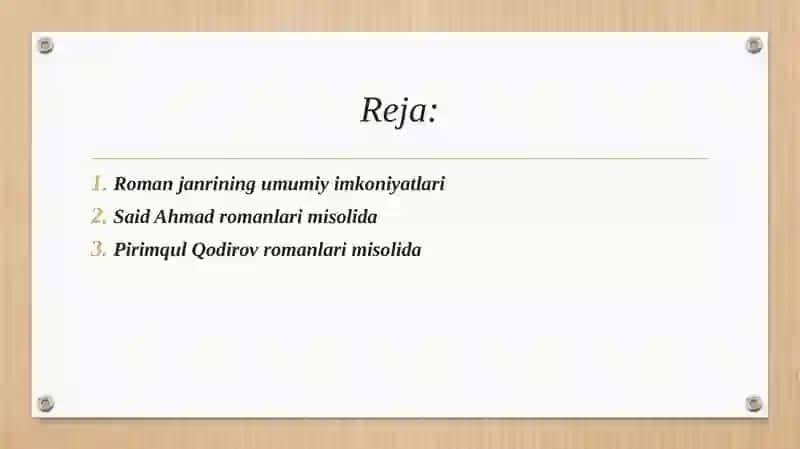 Reja:

1. Roman janrining umumiy imkoniyatlari
2. Said Ahmad romanlari misolida
3. Pirimqul Qodirov romanlari misolida